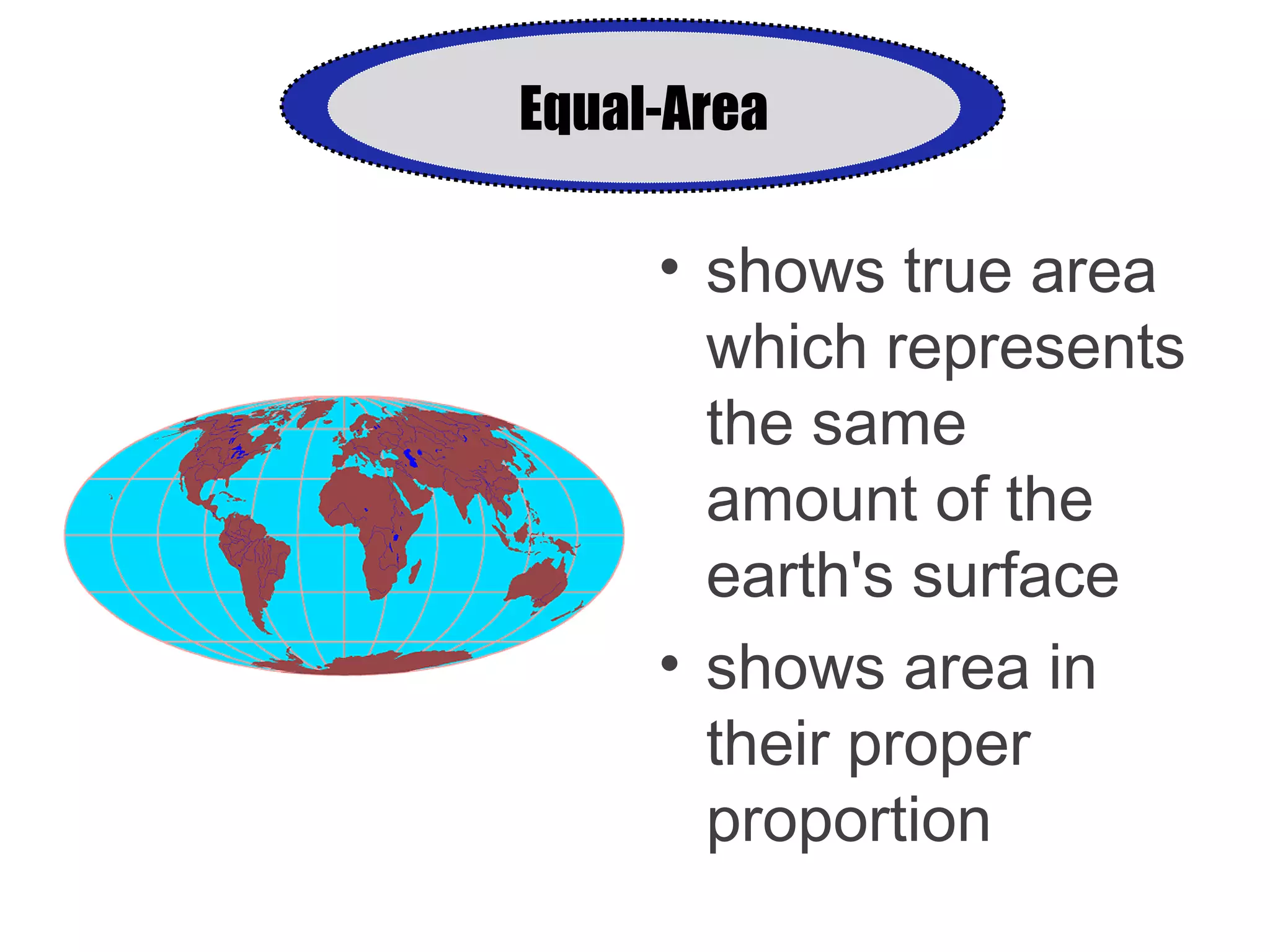 Equal-Area

• shows true area which represents the same amount of the earth's surface
• shows area in their proper proportion